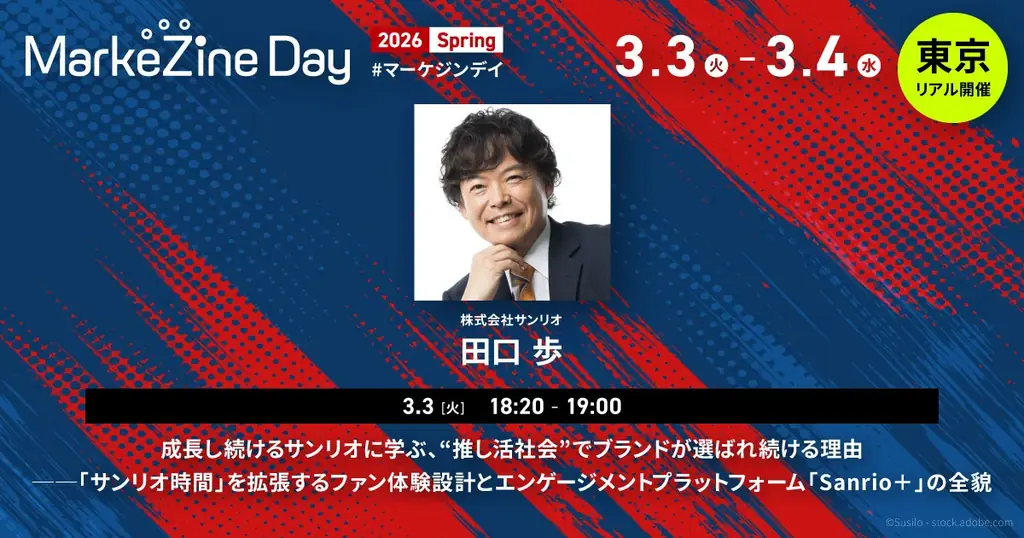 MarkeZine Day

2026 Spring
#マーケジンデイ

3.3 火 – 3.4 水

東京
リアル開催

株式会社サンリオ
田口 歩

3.3 [火] 18:20 - 19:00

成長し続けるサンリオに学ぶ、“推し活社会”でブランドが選ばれ続ける理由
――「サンリオ時間」を拡張するファン体験設計とエンゲージメントプラットフォーム「Sanrio＋」の全貌

©Susilo - stock.adobe.com